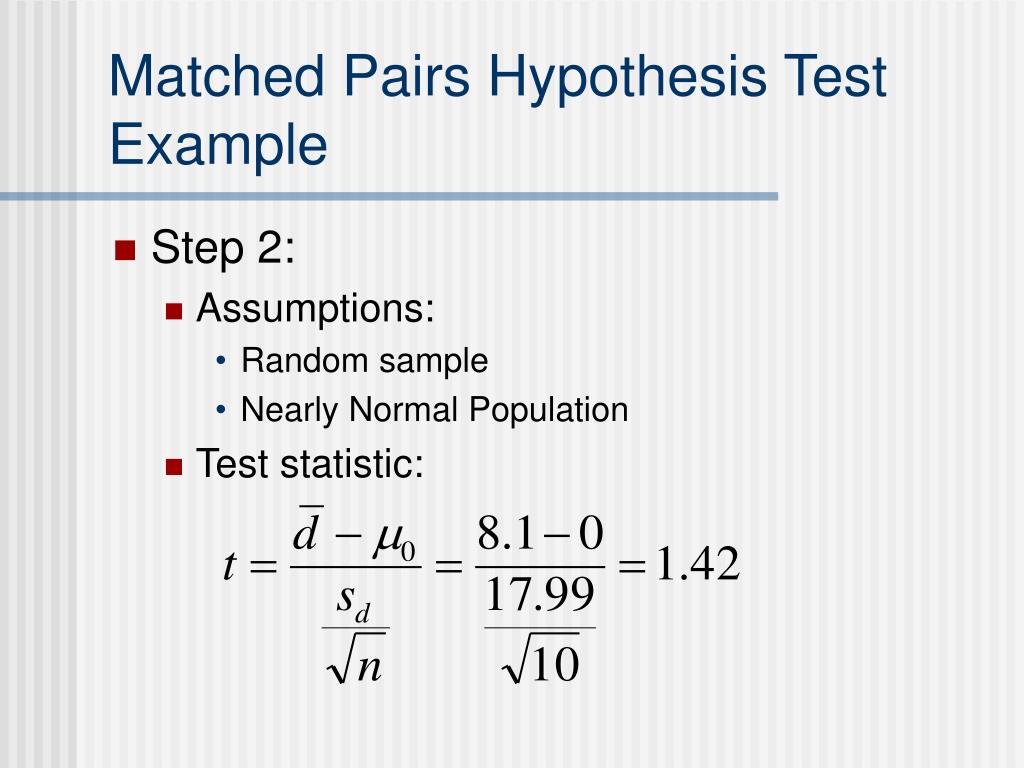 Matched Pairs Hypothesis Test Example

Step 2:

Assumptions:

• Random sample

• Nearly Normal Population

Test statistic:

$t = \frac{\bar{d} - \mu_0}{\frac{s_d}{\sqrt{n}}} = \frac{8.1 - 0}{\frac{17.99}{\sqrt{10}}} = 1.42$